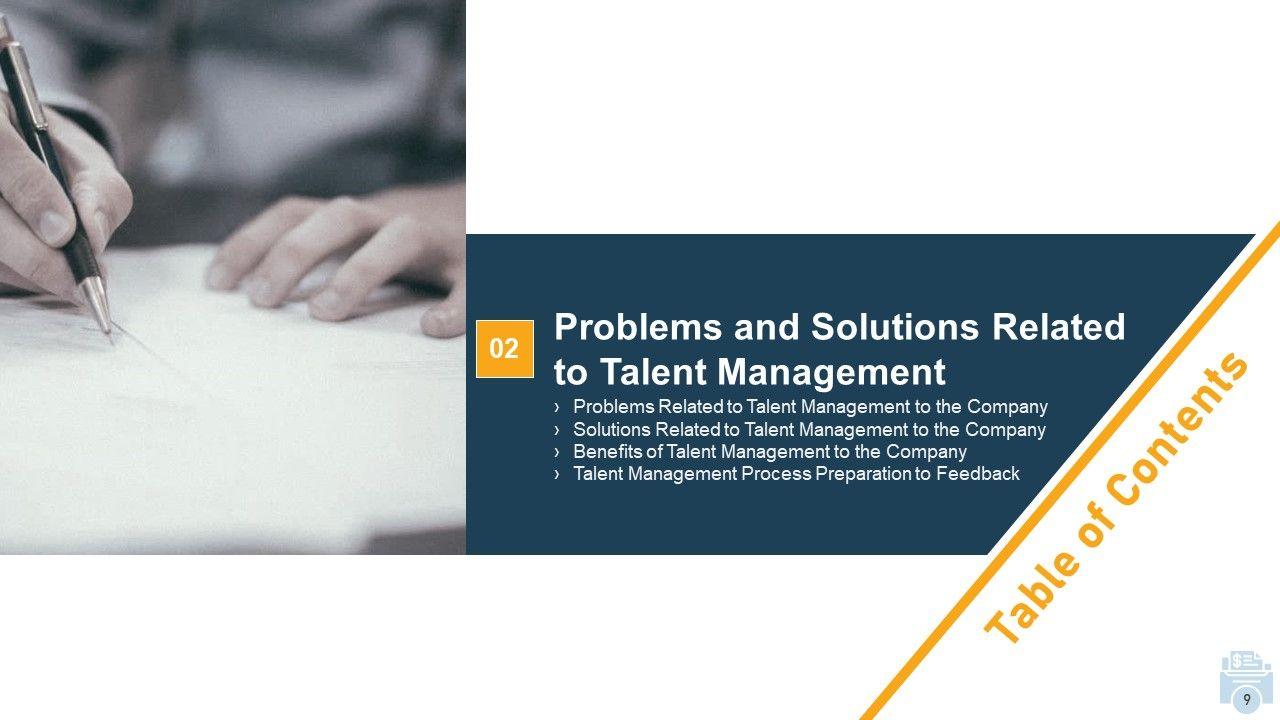 02

Problems and Solutions Related to Talent Management

› Problems Related to Talent Management to the Company
› Solutions Related to Talent Management to the Company
› Benefits of Talent Management to the Company
› Talent Management Process Preparation to Feedback

Table of Contents

9